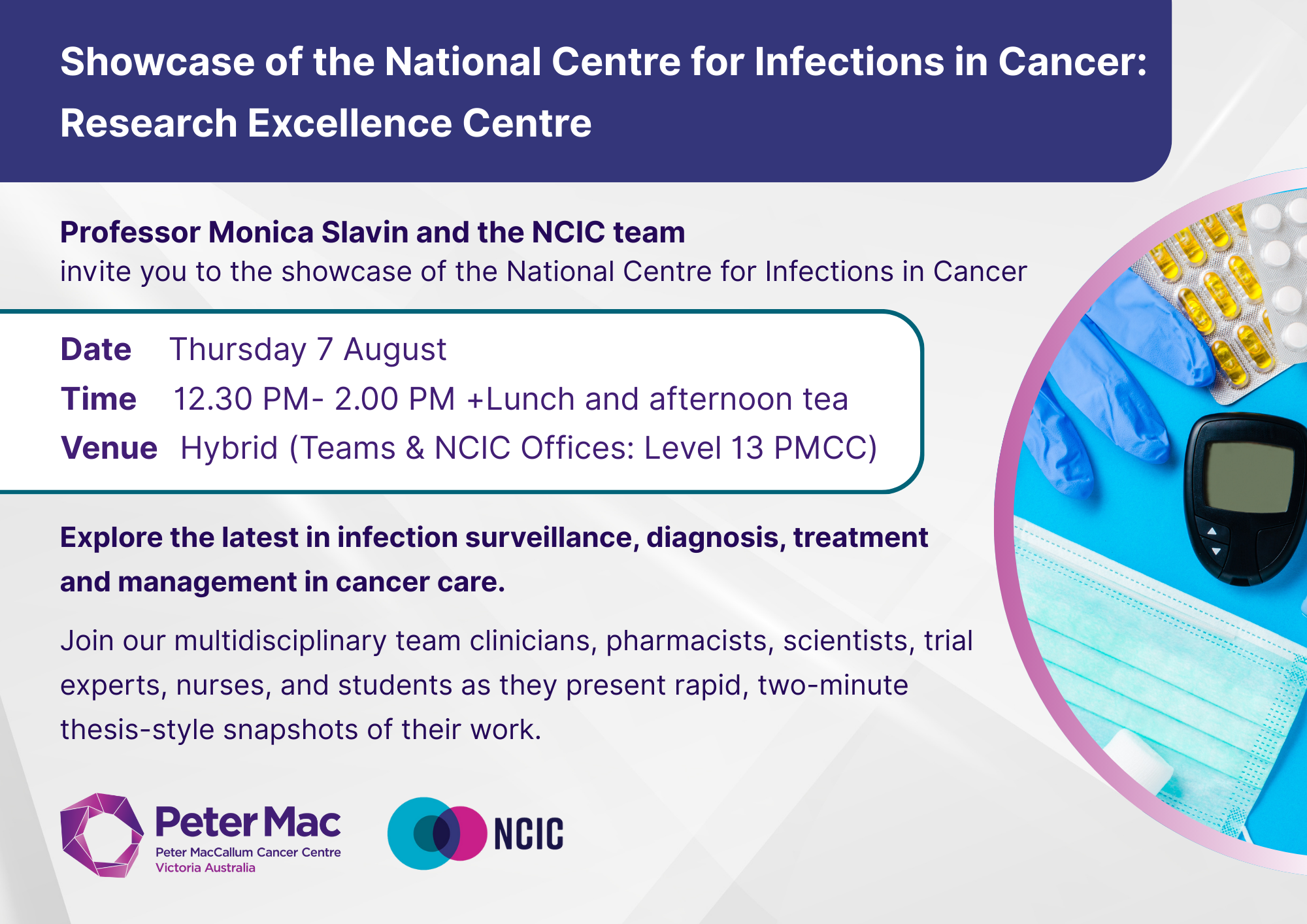 Showcase of the National Centre for Infections in Cancer: Research Excellence Centre

Professor Monica Slavin and the NCIC team
invite you to the showcase of the National Centre for Infections in Cancer

Date Thursday 7 August
Time 12.30 PM- 2.00 PM +Lunch and afternoon tea
Venue Hybrid (Teams & NCIC Offices: Level 13 PMCC)

Explore the latest in infection surveillance, diagnosis, treatment and management in cancer care.

Join our multidisciplinary team clinicians, pharmacists, scientists, trial experts, nurses, and students as they present rapid, two-minute thesis-style snapshots of their work.

Peter Mac
Peter MacCallum Cancer Centre
Victoria Australia

NCIC